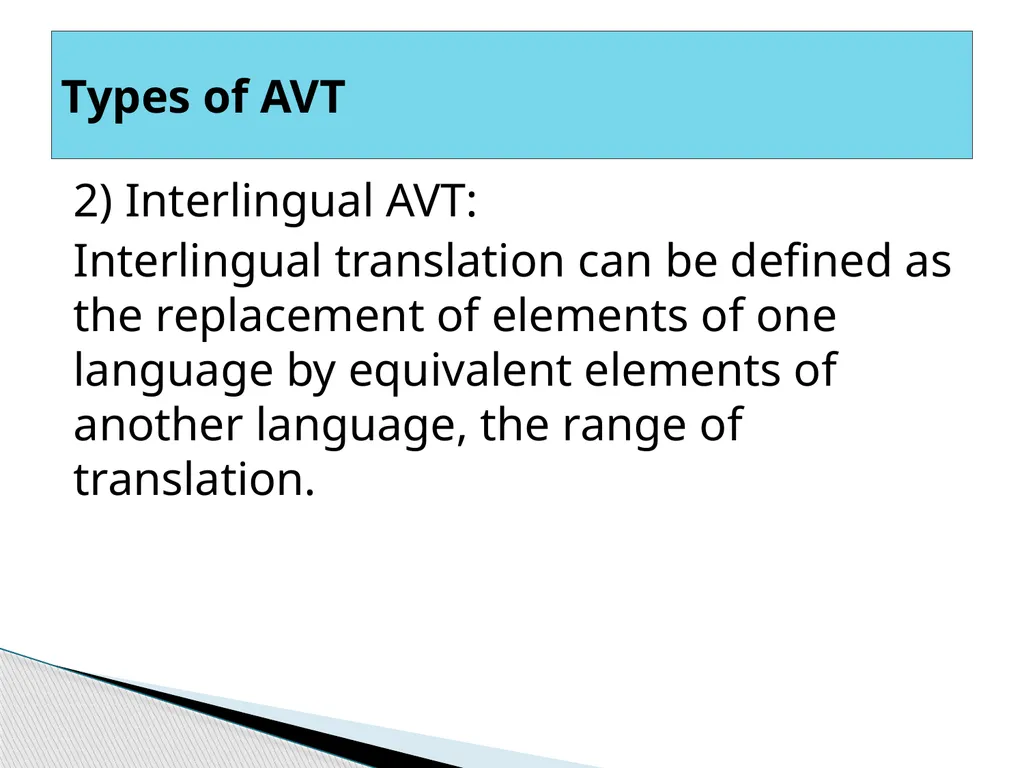 Types of AVT

2) Interlingual AVT:

Interlingual translation can be defined as the replacement of elements of one language by equivalent elements of another language, the range of translation.